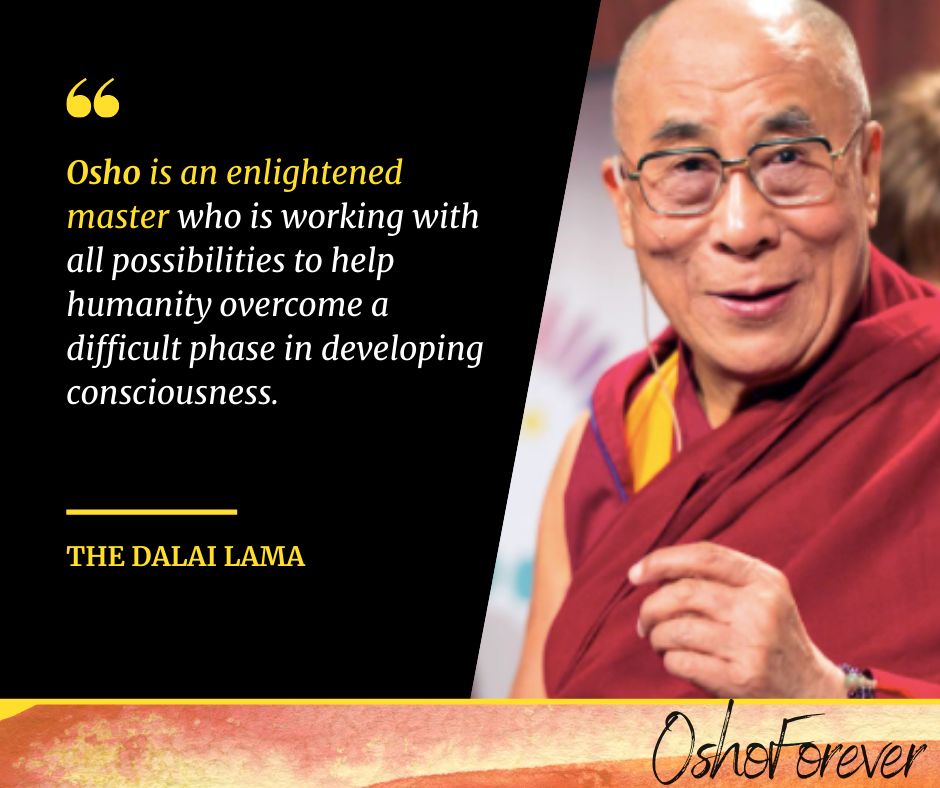 “

Osho is an enlightened master who is working with all possibilities to help humanity overcome a difficult phase in developing consciousness.

THE DALAI LAMA

OshoForever